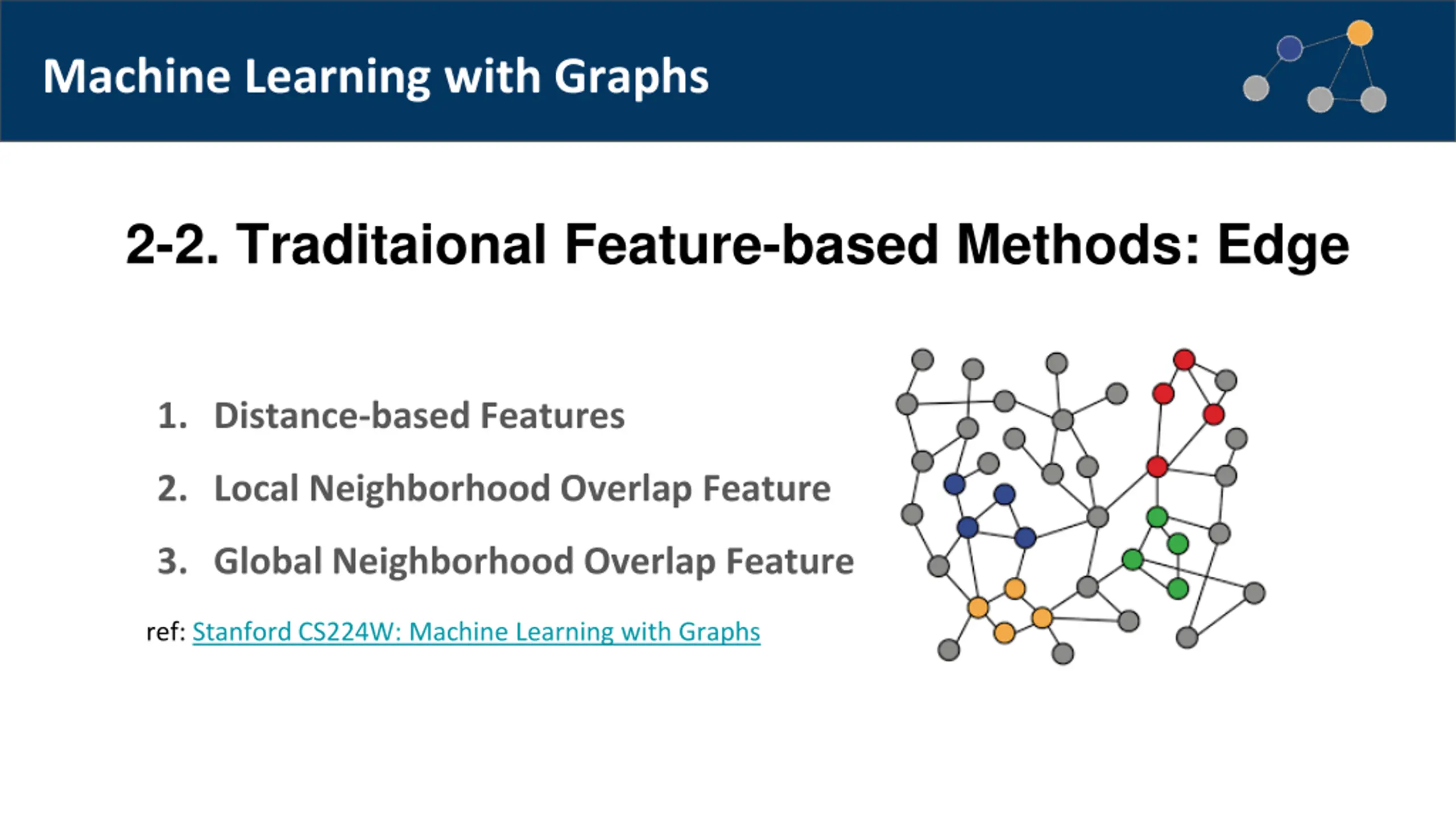 Machine Learning with Graphs

2-2. Traditaional Feature-based Methods: Edge

1. Distance-based Features
2. Local Neighborhood Overlap Feature
3. Global Neighborhood Overlap Feature

ref: Stanford CS224W: Machine Learning with Graphs